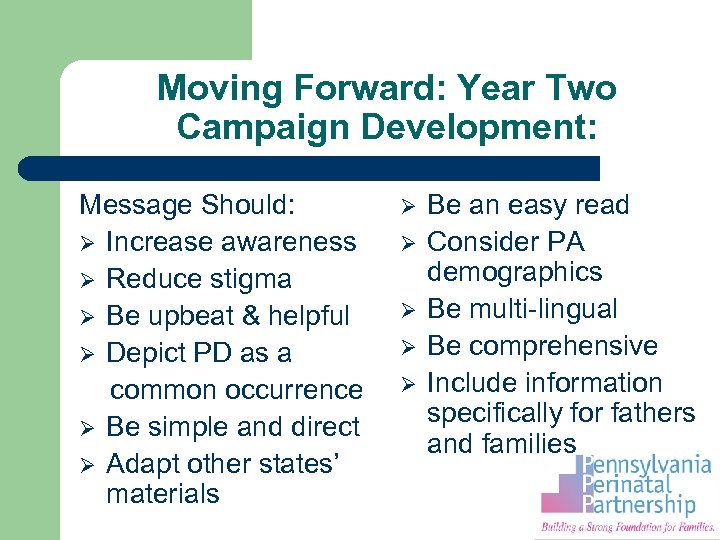 Moving Forward: Year Two Campaign Development:

Message Should:
➢ Increase awareness
➢ Reduce stigma
➢ Be upbeat & helpful
➢ Depict PD as a common occurrence
➢ Be simple and direct
➢ Adapt other states' materials

➢ Be an easy read
➢ Consider PA demographics
➢ Be multi-lingual
➢ Be comprehensive
➢ Include information specifically for fathers and families

Pennsylvania Perinatal Partnership
Building a Strong Foundation for Families.